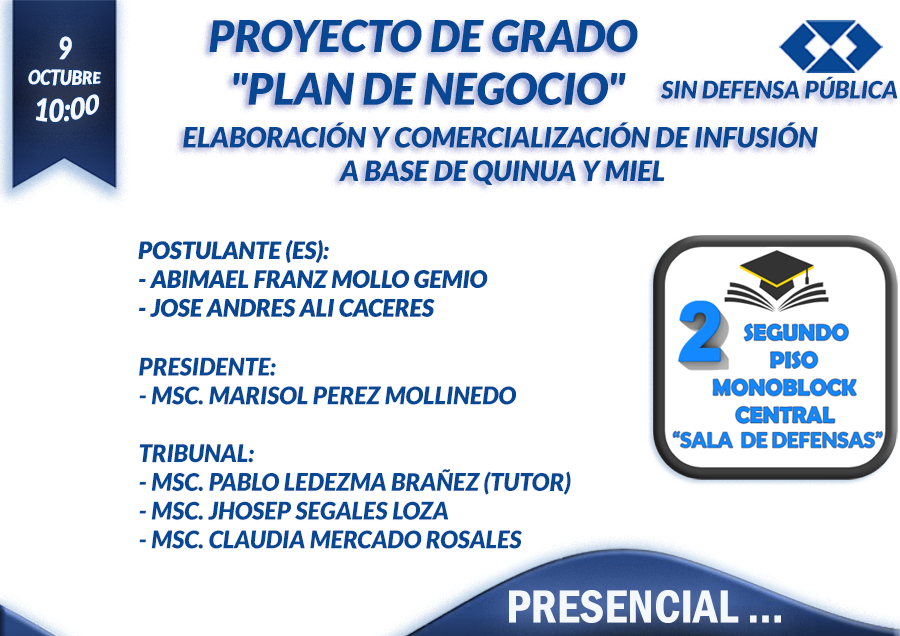 9
OCTUBRE
10:00

PROYECTO DE GRADO
"PLAN DE NEGOCIO"

SIN DEFENSA PÚBLICA

ELABORACIÓN Y COMERCIALIZACIÓN DE INFUSIÓN A BASE DE QUINUA Y MIEL

POSTULANTE (ES):
- ABIMAEL FRANZ MOLLO GEMIO
- JOSE ANDRES ALI CACERES

PRESIDENTE:
- MSC. MARISOL PEREZ MOLLINEDO

TRIBUNAL:
- MSC. PABLO LEDEZMA BRAÑEZ (TUTOR)
- MSC. JHOSEP SEGALES LOZA
- MSC. CLAUDIA MERCADO ROSALES

2 SEGUNDO PISO
MONOBLOCK CENTRAL
"SALA DE DEFENSAS"

PRESENCIAL ...